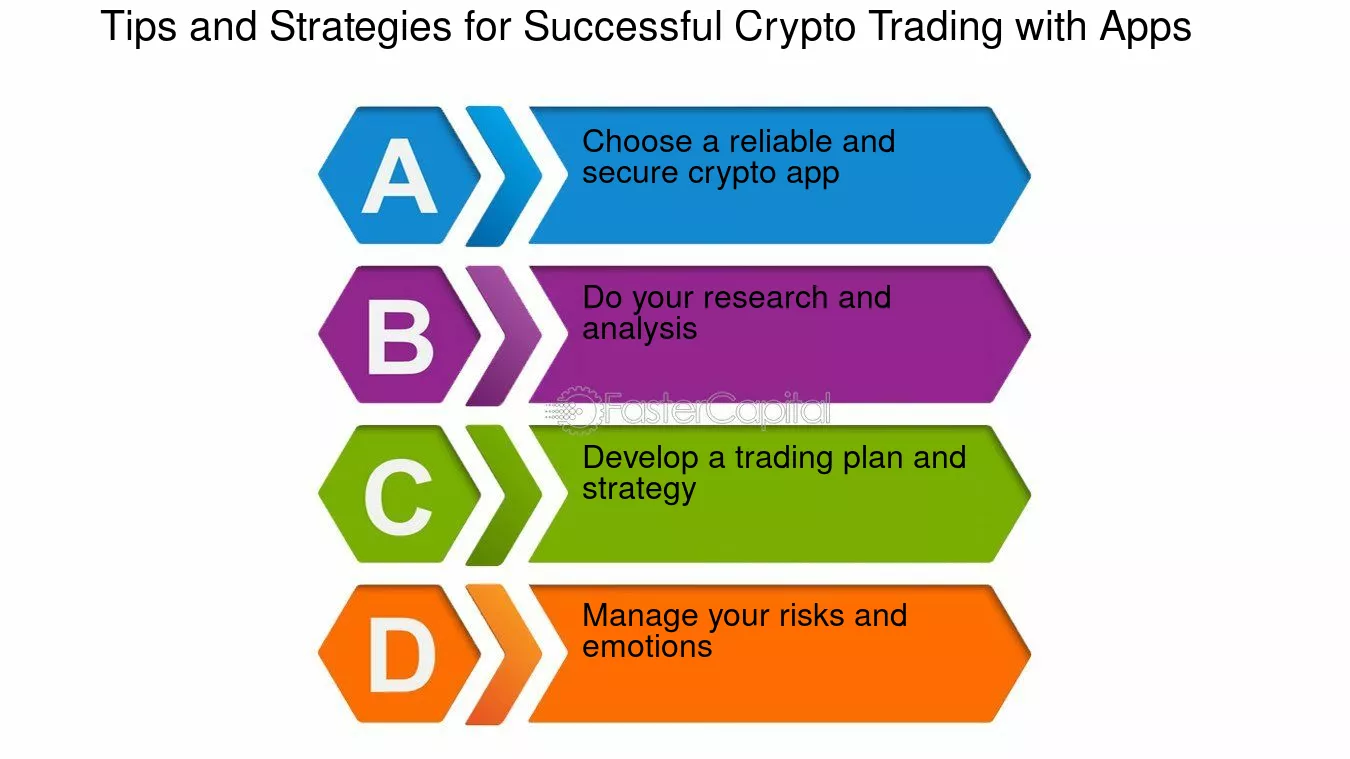 Tips and Strategies for Successful Crypto Trading with Apps

A

Choose a reliable and secure crypto app

B

Do your research and analysis

FasterCapital

C

Develop a trading plan and strategy

D

Manage your risks and emotions